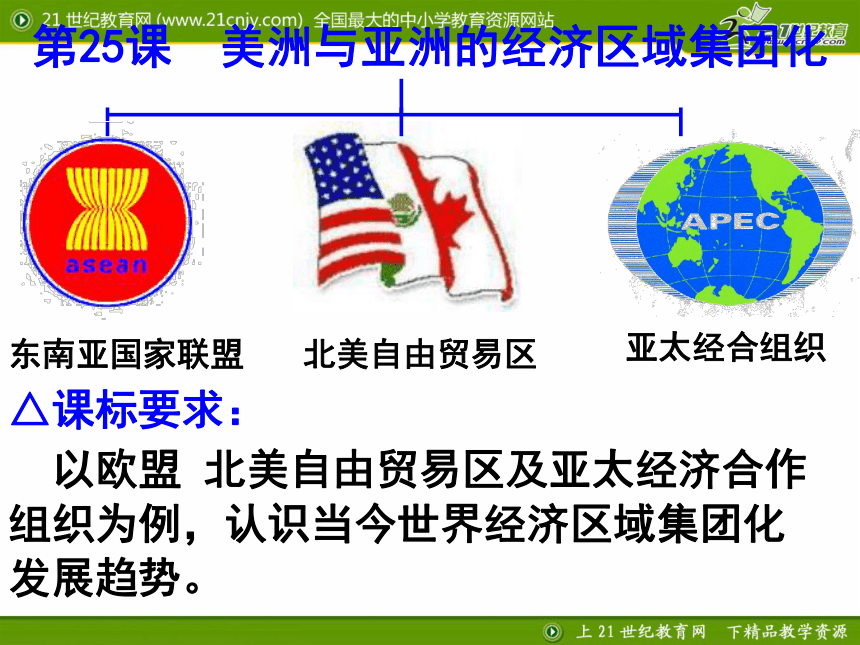 21 世纪教育网 (www.21cnjy.com) 全国最大的中小学教育资源网站

21世纪教育 www.21cnjy.com

第25课　美洲与亚洲的经济区域集团化

asean

APEC

东南亚国家联盟　　北美自由贸易区　　亚太经合组织

△课标要求：

以欧盟 北美自由贸易区及亚太经济合作组织为例，认识当今世界经济区域集团化发展趋势。

上 21 世纪教育网　下精品教学资源